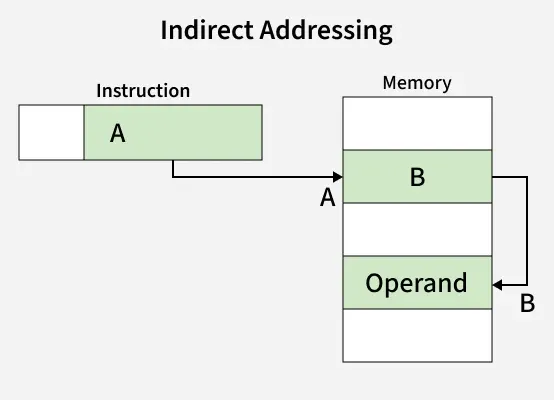 Indirect Addressing

Instruction

A

Memory

B

A

Operand

B